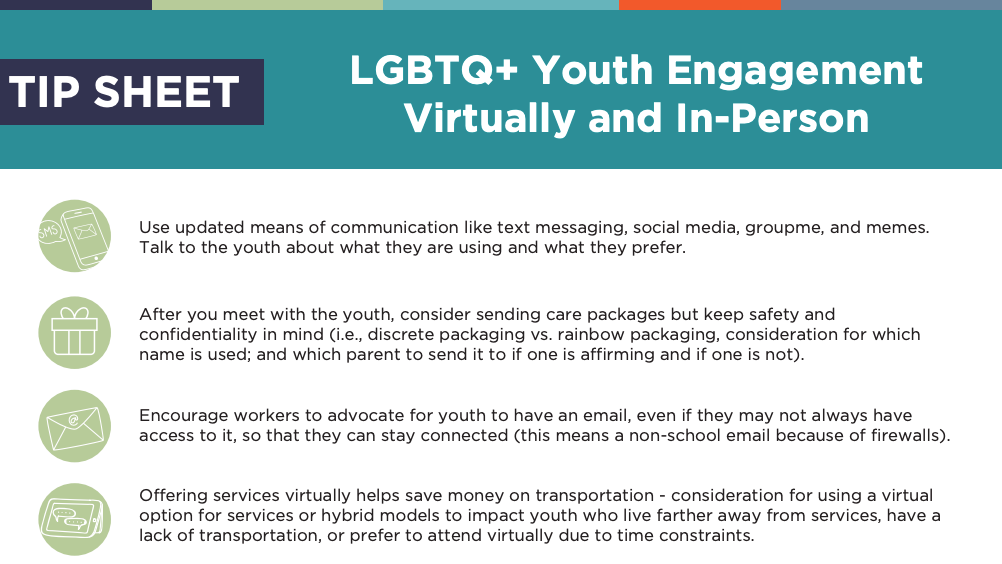 TIP SHEET

LGBTQ+ Youth Engagement Virtually and In-Person

SMS

Use updated means of communication like text messaging, social media, groupme, and memes. Talk to the youth about what they are using and what they prefer.

After you meet with the youth, consider sending care packages but keep safety and confidentiality in mind (i.e., discrete packaging vs. rainbow packaging, consideration for which name is used; and which parent to send it to if one is affirming and if one is not).

@

Encourage workers to advocate for youth to have an email, even if they may not always have access to it, so that they can stay connected (this means a non-school email because of firewalls).

Offering services virtually helps save money on transportation - consideration for using a virtual option for services or hybrid models to impact youth who live farther away from services, have a lack of transportation, or prefer to attend virtually due to time constraints.